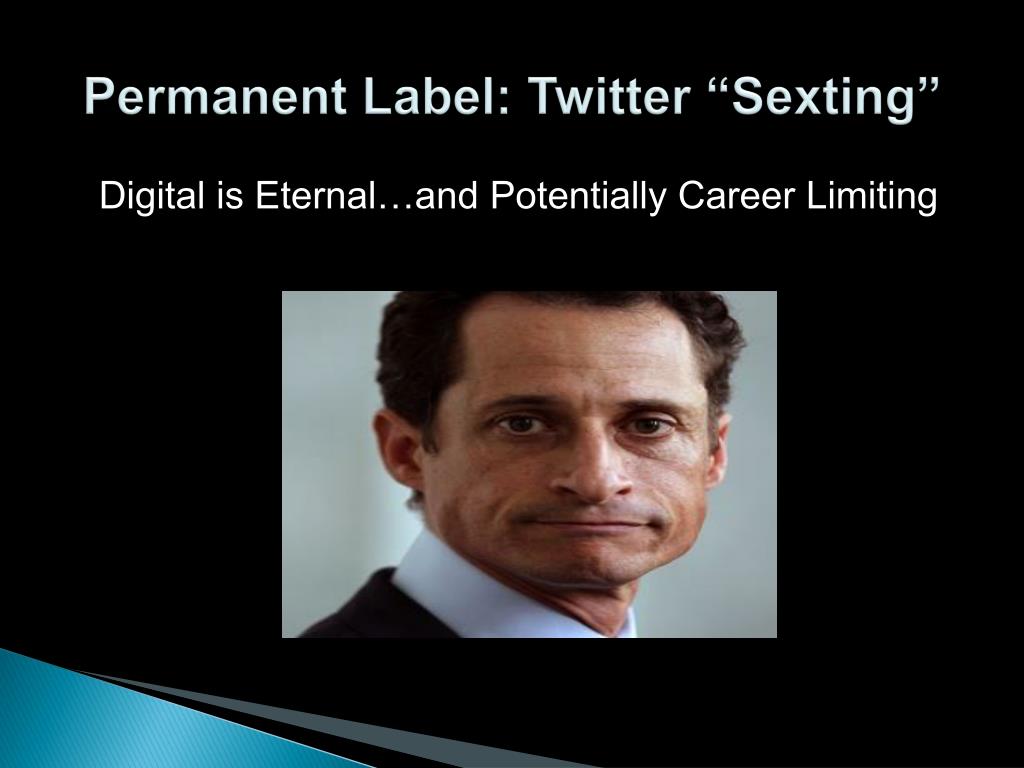 Permanent Label: Twitter “Sexting”

Digital is Eternal…and Potentially Career Limiting